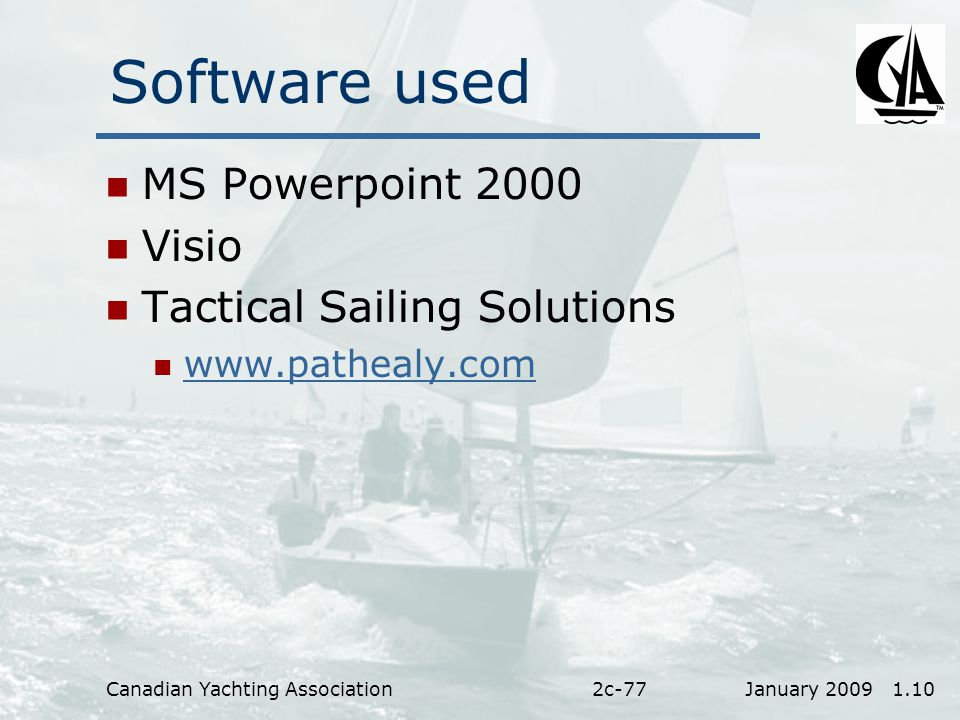 Software used

CYA

- MS Powerpoint 2000
- Visio
- Tactical Sailing Solutions
  - www.pathealy.com

Canadian Yachting Association 2c-77 January 2009 1.10